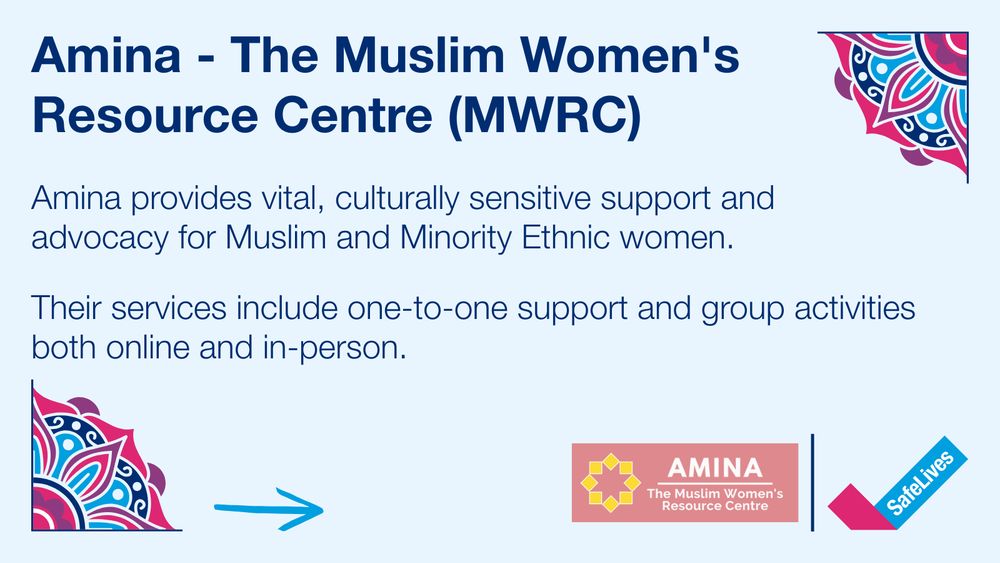 Amina - The Muslim Women's Resource Centre (MWRC)

Amina provides vital, culturally sensitive support and advocacy for Muslim and Minority Ethnic women.

Their services include one-to-one support and group activities both online and in-person.

AMINA
The Muslim Women's Resource Centre

SafeLives